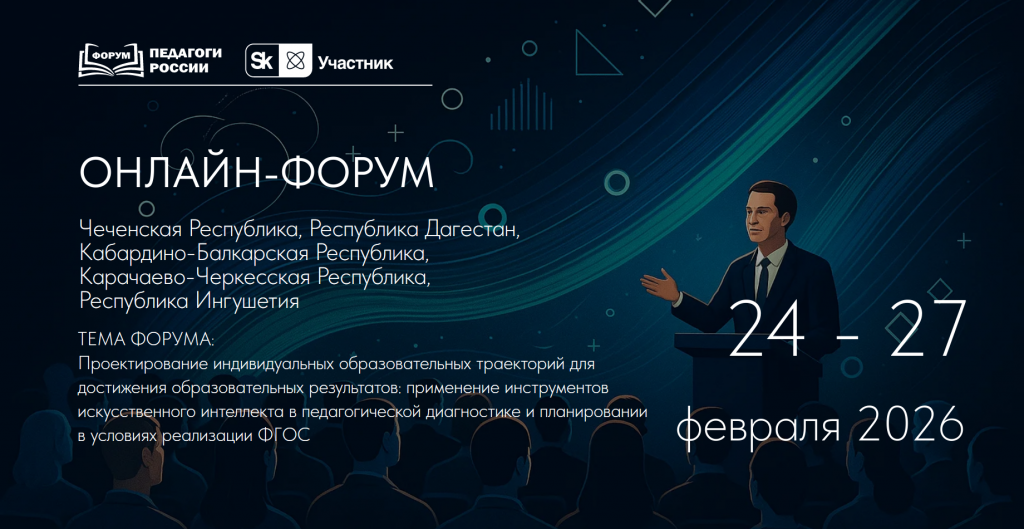 ФОРУМ ПЕДАГОГИ РОССИИ

Sk Участник

ОНЛАЙН-ФОРУМ

Чеченская Республика, Республика Дагестан, Кабардино-Балкарская Республика, Карачаево-Черкесская Республика, Республика Ингушетия

ТЕМА ФОРУМА:
Проектирование индивидуальных образовательных траекторий для достижения образовательных результатов: применение инструментов искусственного интеллекта в педагогической диагностике и планировании в условиях реализации ФГОС

24 – 27
февраля 2026